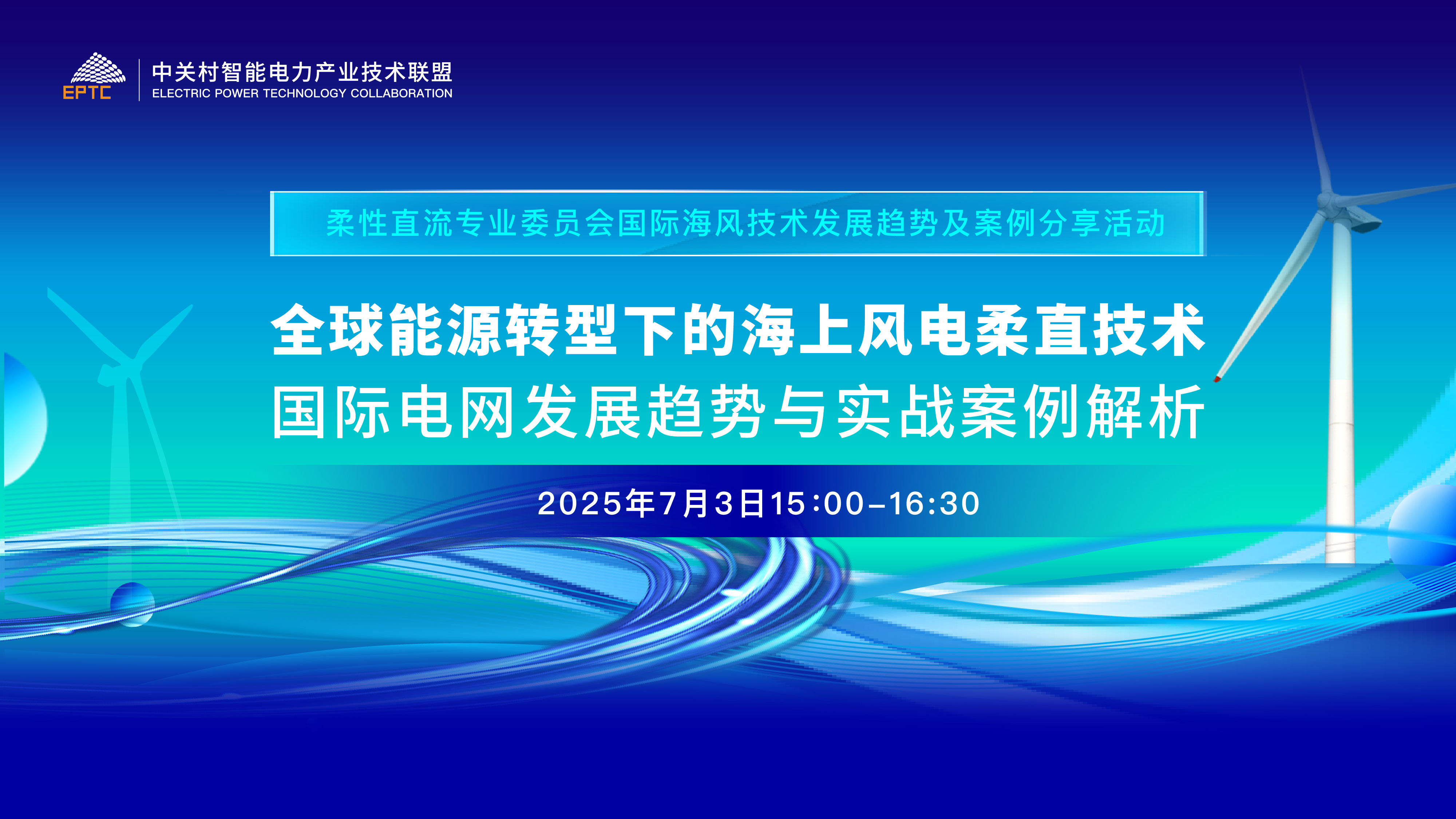 EPTC
中关村智能电力产业技术联盟
ELECTRIC POWER TECHNOLOGY COLLABORATION

柔性直流专业委员会国际海风技术发展趋势及案例分享活动

全球能源转型下的海上风电柔直技术
国际电网发展趋势与实战案例解析

2025年7月3日15:00-16:30